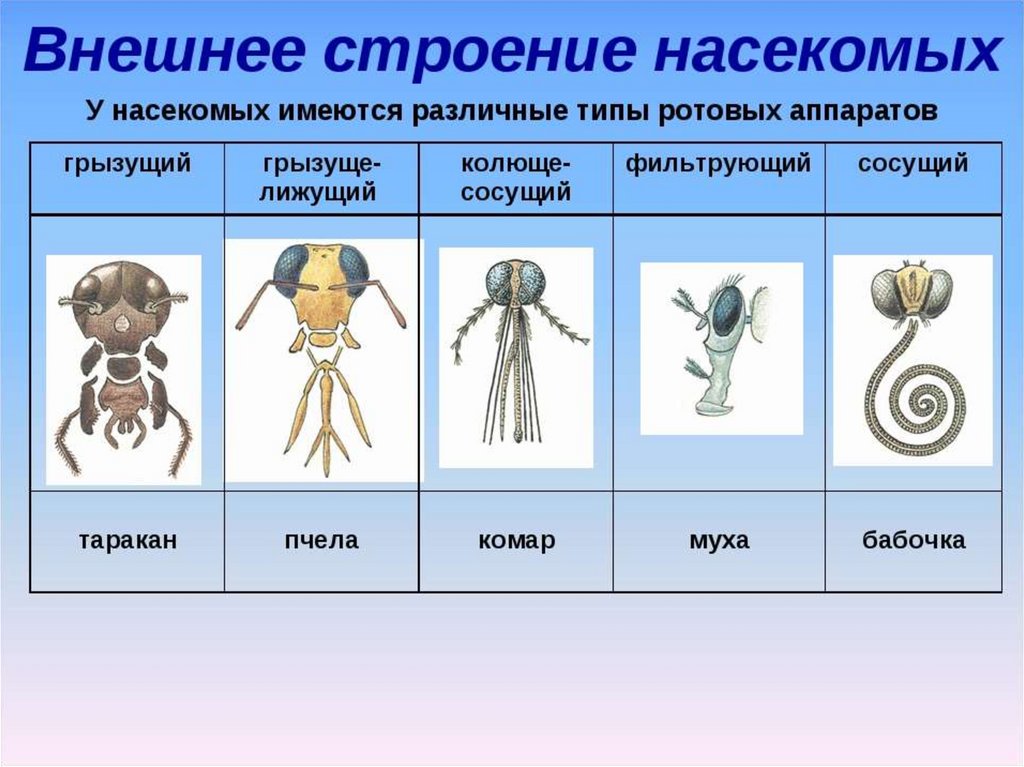 Внешнее строение насекомых

У насекомых имеются различные типы ротовых аппаратов

| грызущий | грызуще-лижущий | колюще-сосущий | фильтрующий | сосущий |
|---|---|---|---|---|
| | | | | |
| таракан | пчела | комар | муха | бабочка |